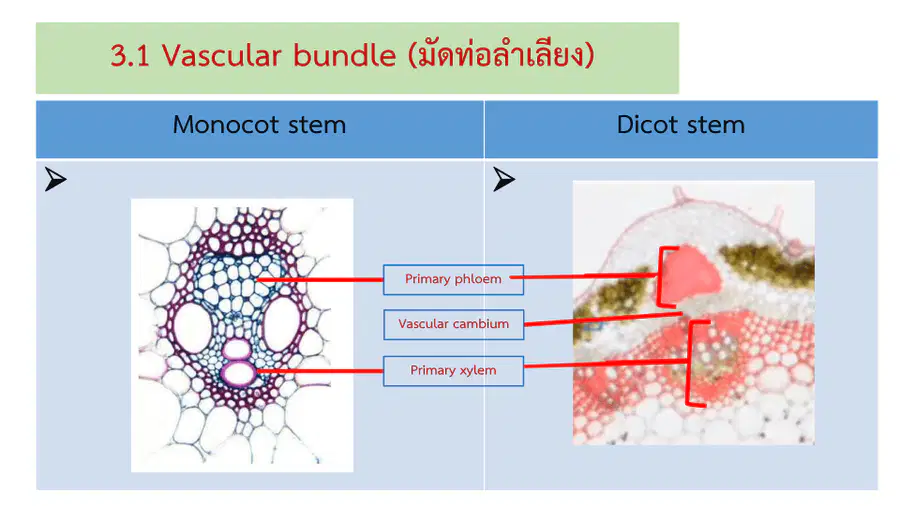 3.1 Vascular bundle (มัดท่อลำเลียง)

| Monocot stem | Dicot stem |
|---|---|
| ➤ | ➤ |

Primary phloem

Vascular cambium

Primary xylem